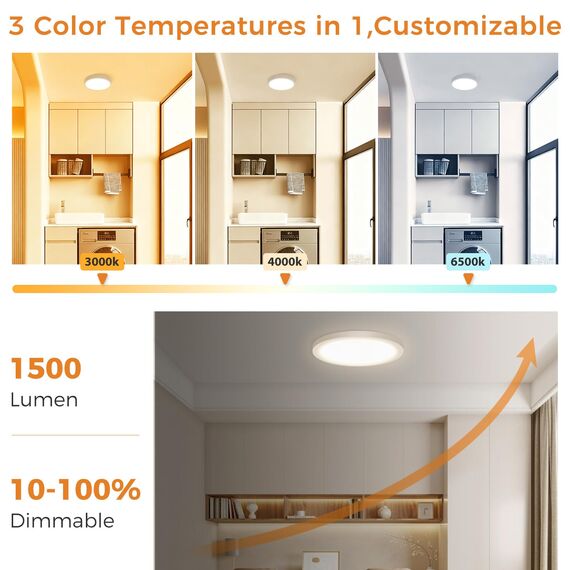 3 Color Temperatures in 1,Customizable

3000k

4000k

6500k

1500
Lumen

10-100%
Dimmable